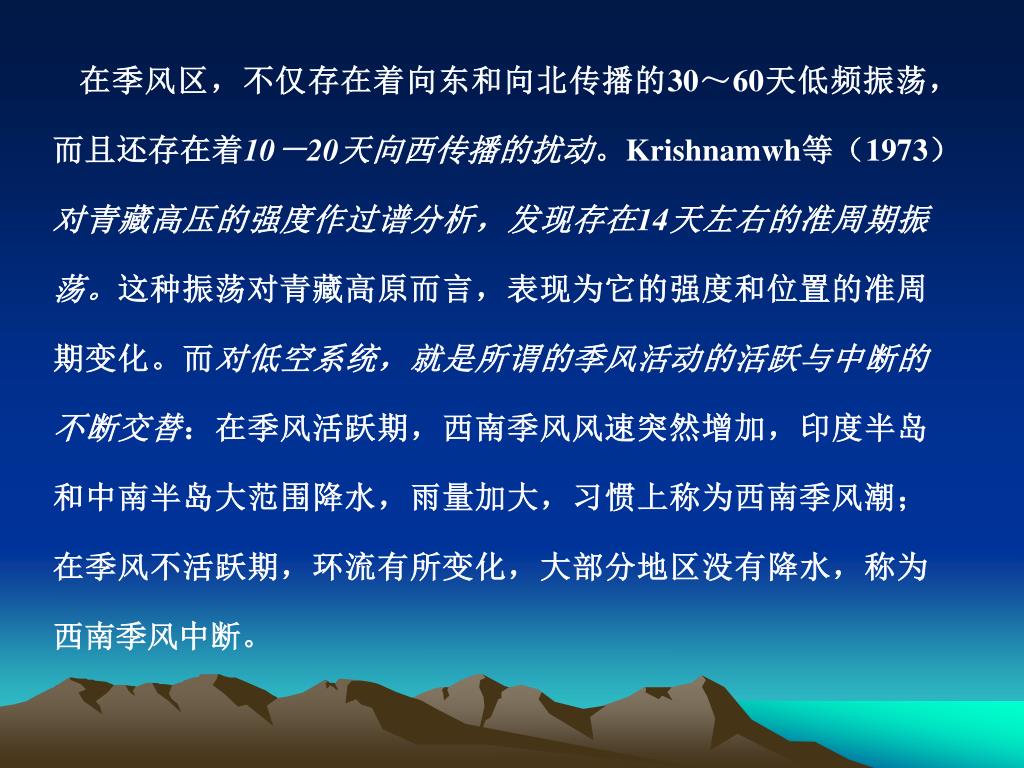 在季风区，不仅存在着向东和向北传播的30～60天低频振荡，而且还存在着10－20天向西传播的扰动。Krishnamwh等（1973）对青藏高压的强度作过谱分析，发现存在14天左右的准周期振荡。这种振荡对青藏高原而言，表现为它的强度和位置的准周期变化。而对低空系统，就是所谓的季风活动的活跃与中断的不断交替：在季风活跃期，西南季风风速突然增加，印度半岛和中南半岛大范围降水，雨量加大，习惯上称为西南季风潮；在季风不活跃期，环流有所变化，大部分地区没有降水，称为西南季风中断。